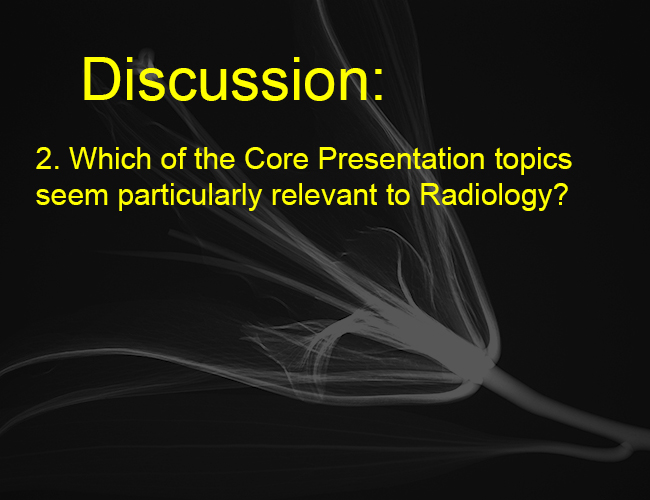 Discussion:

2. Which of the Core Presentation topics seem particularly relevant to Radiology?